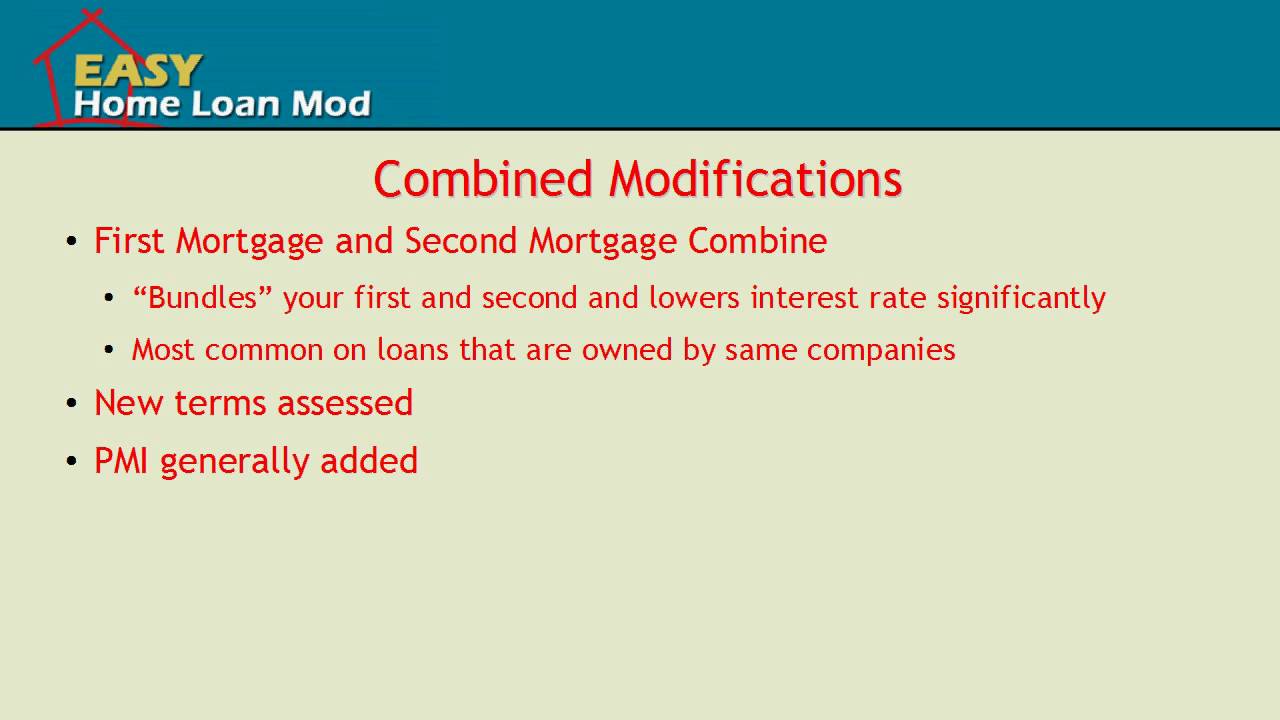 EASY
Home Loan Mod

Combined Modifications

• First Mortgage and Second Mortgage Combine
  • “Bundles” your first and second and lowers interest rate significantly
  • Most common on loans that are owned by same companies
• New terms assessed
• PMI generally added